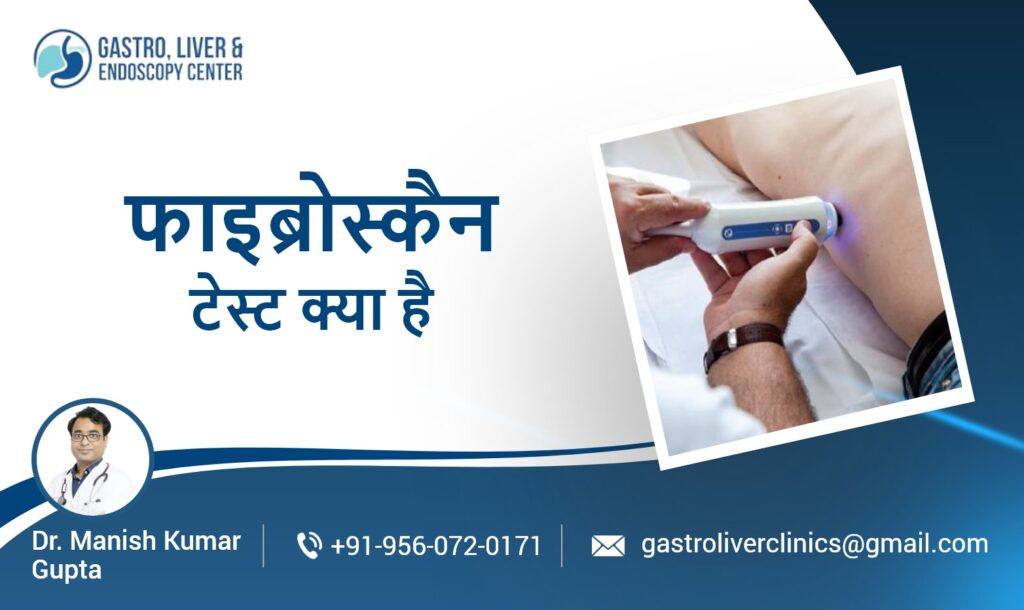 GASTRO, LIVER & ENDOSCOPY CENTER

फाइब्रोस्कैन टेस्ट क्या है

Dr. Manish Kumar Gupta

+91-956-072-0171

gastroliverclinics@gmail.com